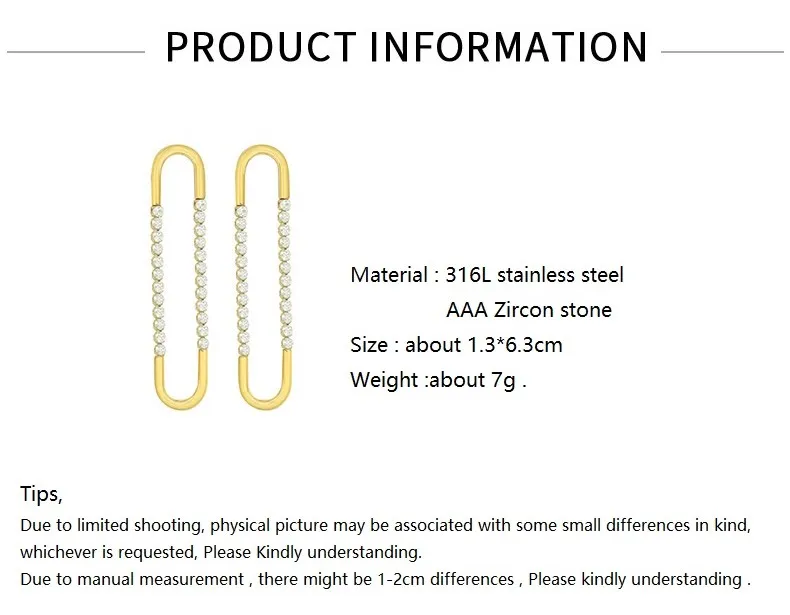 PRODUCT INFORMATION

Material : 316L stainless steel
AAA Zircon stone
Size : about 1.3*6.3cm
Weight :about 7g .

Tips,
Due to limited shooting, physical picture may be associated with some small differences in kind, whichever is requested, Please Kindly understanding.
Due to manual measurement , there might be 1-2cm differences , Please kindly understanding .